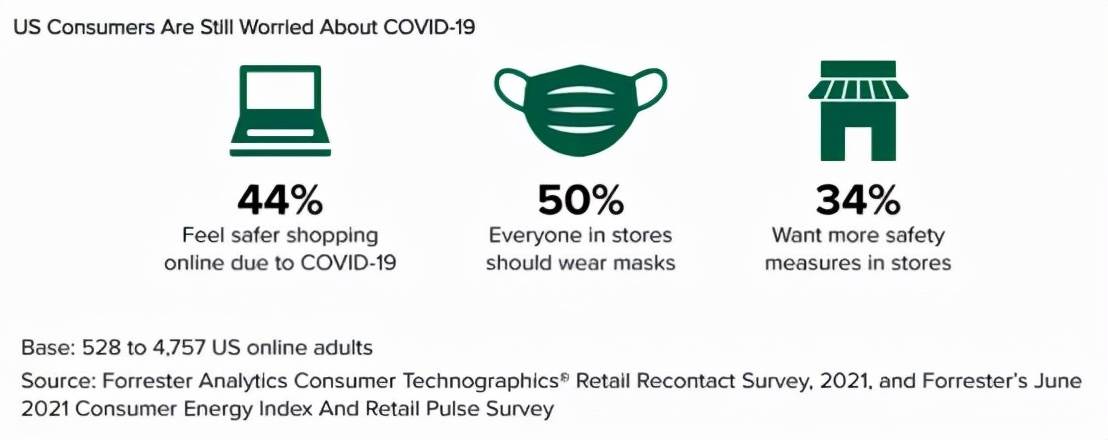 US Consumers Are Still Worried About COVID-19

44%
Feel safer shopping online due to COVID-19

50%
Everyone in stores should wear masks

34%
Want more safety measures in stores

Base: 528 to 4,757 US online adults

Source: Forrester Analytics Consumer Technographics® Retail Recontact Survey, 2021, and Forrester's June 2021 Consumer Energy Index And Retail Pulse Survey